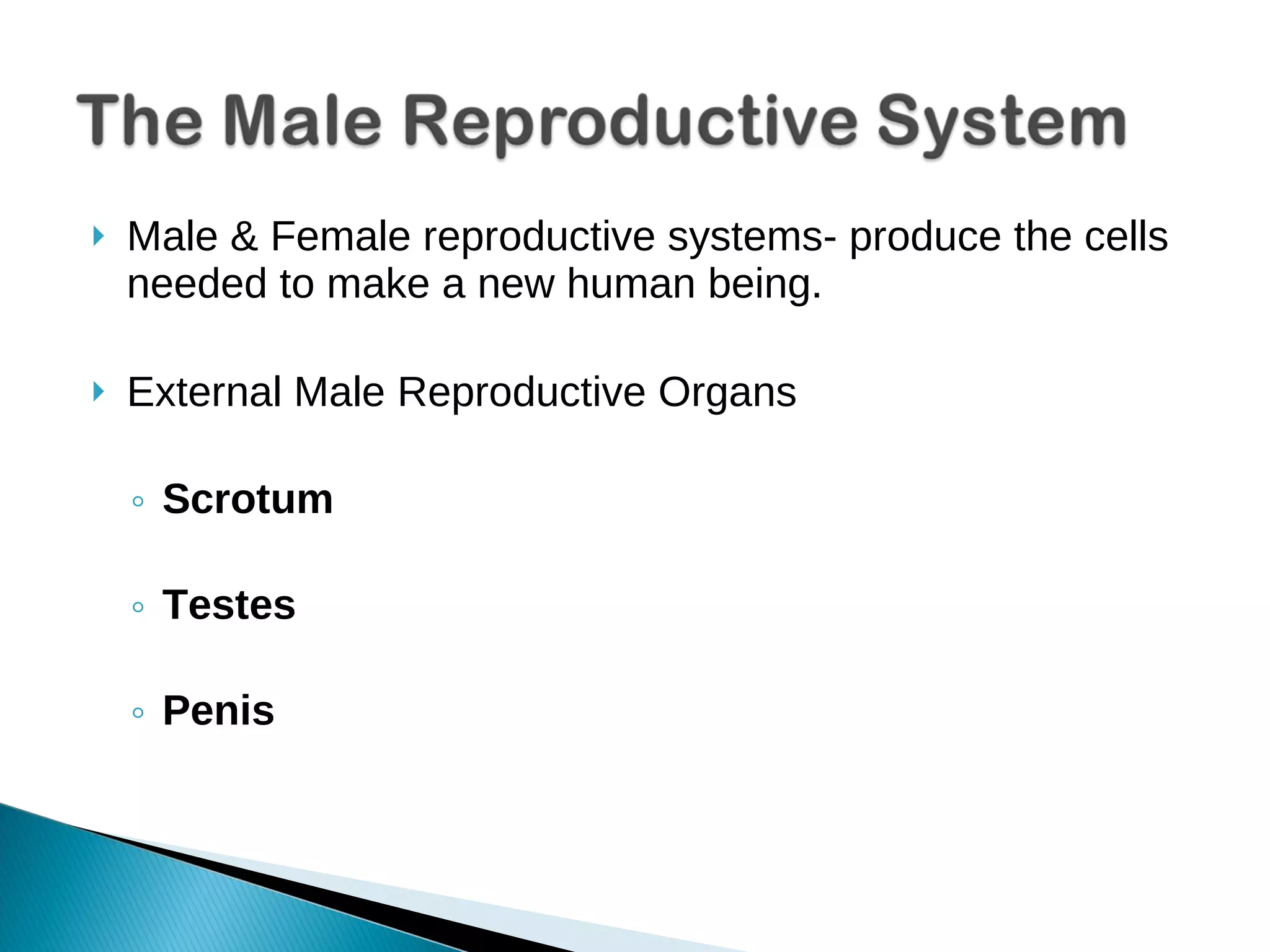 The Male Reproductive System

Male & Female reproductive systems- produce the cells needed to make a new human being.

External Male Reproductive Organs

◦ Scrotum

◦ Testes

◦ Penis